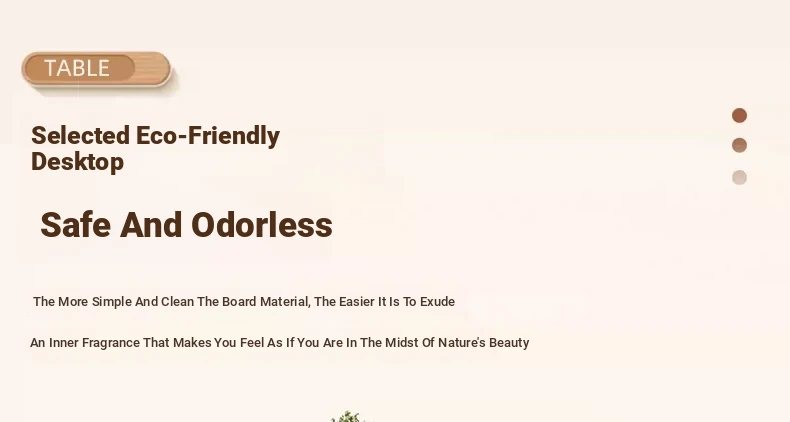 TABLE

Selected Eco-Friendly Desktop

Safe And Odorless

The More Simple And Clean The Board Material, The Easier It Is To Exude

An Inner Fragrance That Makes You Feel As If You Are In The Midst Of Nature's Beauty